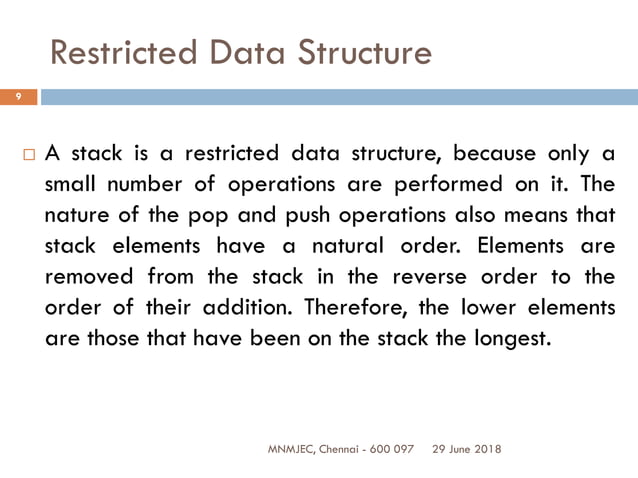 Restricted Data Structure

9

□ A stack is a restricted data structure, because only a small number of operations are performed on it. The nature of the pop and push operations also means that stack elements have a natural order. Elements are removed from the stack in the reverse order to the order of their addition. Therefore, the lower elements are those that have been on the stack the longest.

MNMJEC, Chennai - 600 097 29 June 2018